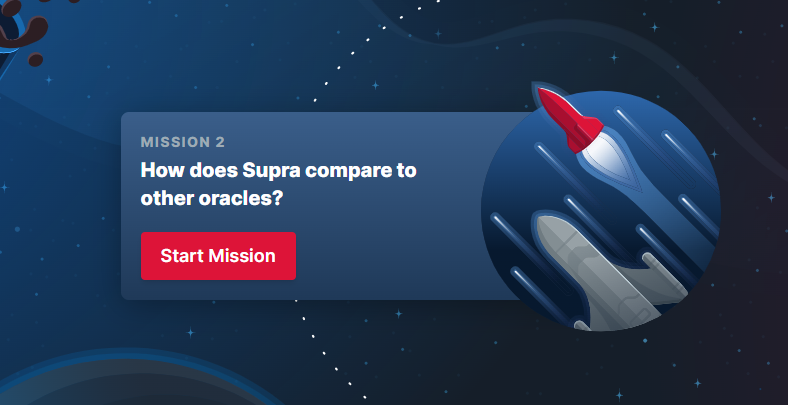 MISSION 2

How does Supra compare to other oracles?

Start Mission